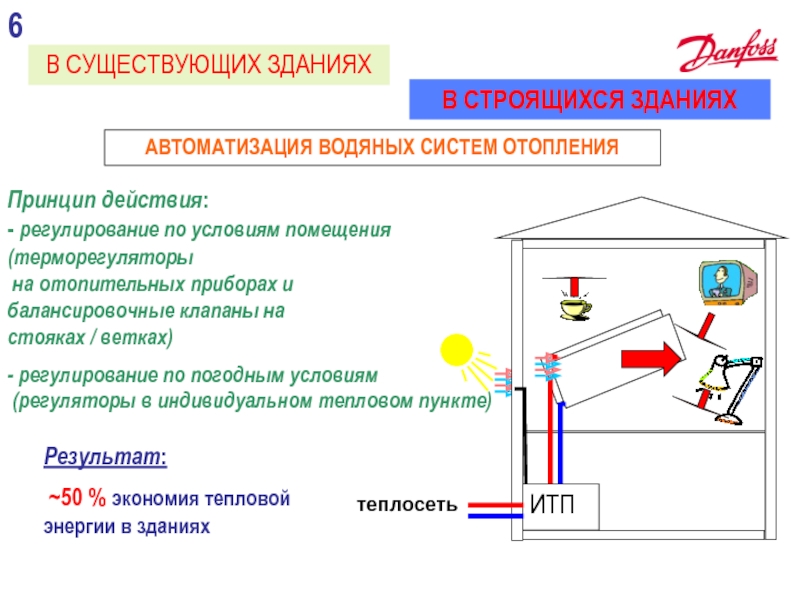 6

Danfoss

В СУЩЕСТВУЮЩИХ ЗДАНИЯХ

В СТРОЯЩИХСЯ ЗДАНИЯХ

АВТОМАТИЗАЦИЯ ВОДЯНЫХ СИСТЕМ ОТОПЛЕНИЯ

Принцип действия:
- регулирование по условиям помещения (терморегуляторы на отопительных приборах и балансировочные клапаны на стояках / ветках)
- регулирование по погодным условиям (регуляторы в индивидуальном тепловом пункте)

Результат:
~50 % экономия тепловой энергии в зданиях

теплосеть

ИТП